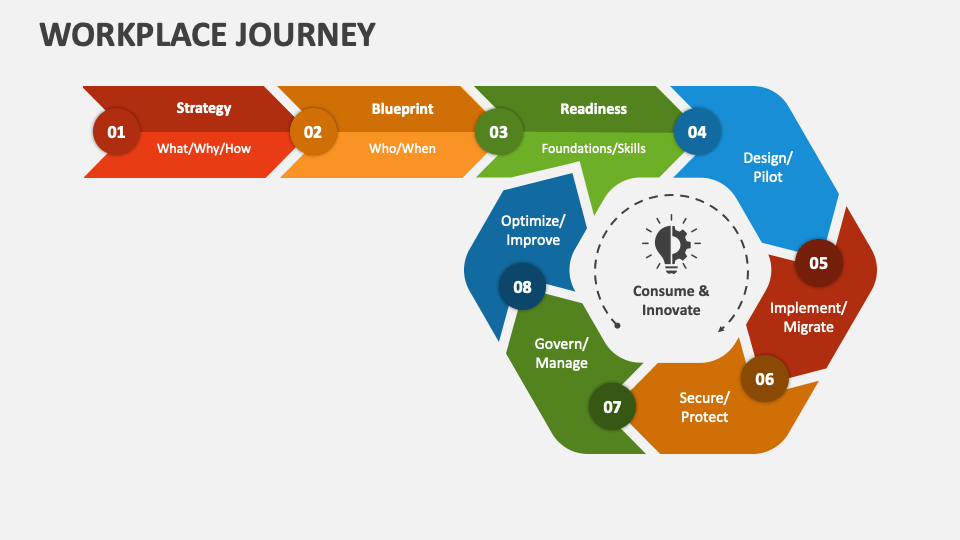 WORKPLACE JOURNEY

01
Strategy
What/Why/How

02
Blueprint
Who/When

03
Readiness
Foundations/Skills

04
Design/
Pilot

05
Implement/
Migrate

06
Secure/
Protect

07
Govern/
Manage

08
Optimize/
Improve

Consume &
Innovate